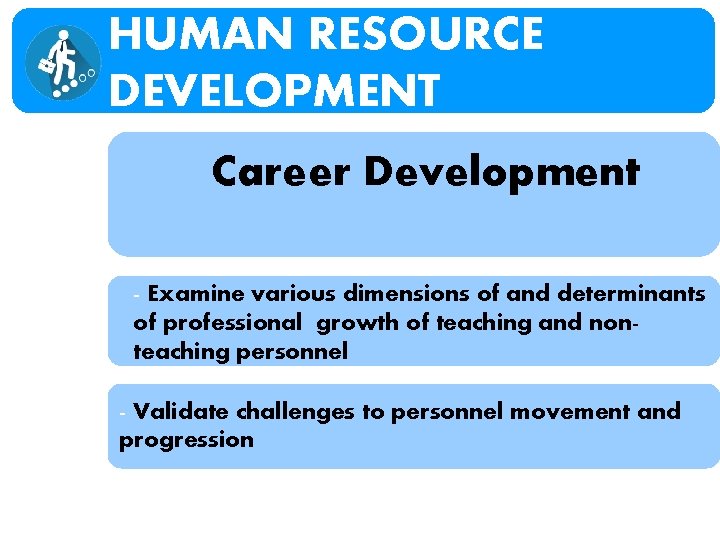 HUMAN RESOURCE DEVELOPMENT

Career Development

- Examine various dimensions of and determinants of professional growth of teaching and non-teaching personnel

- Validate challenges to personnel movement and progression